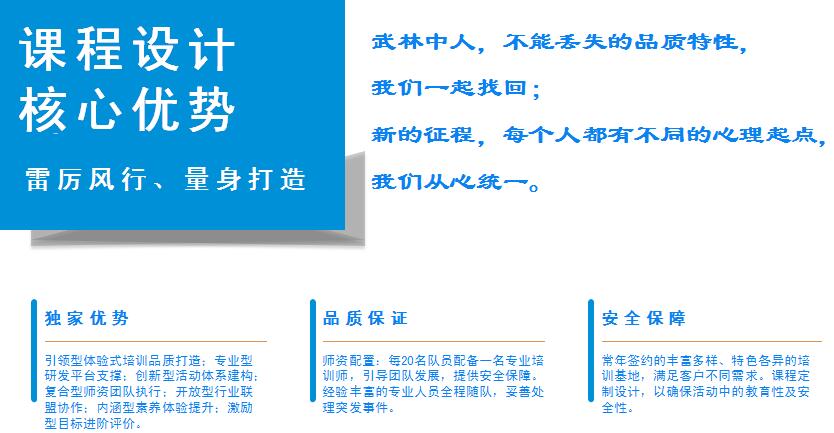 课程设计
核心优势

雷厉风行、量身打造

武林中人，不能丢失的品质特性，

我们一起找回；

新的征程，每个人都有不同的心理起点，

我们从心统一。

独家优势

引领型体验式培训品质打造；专业型研发平台支撑；创新型活动体系建构；复合型师资团队执行；开放型行业联盟协作；内涵型素养体验提升；激励型目标进阶评价。

品质保证

师资配置：每20名队员配备一名专业培训师，引导团队发展，提供安全保障。经验丰富的专业人员全程随队，妥善处理突发事件。

安全保障

常年签约的丰富多样、特色各异的培训基地，满足客户不同需求。课程定制设计，以确保活动中的教育性及安全性。